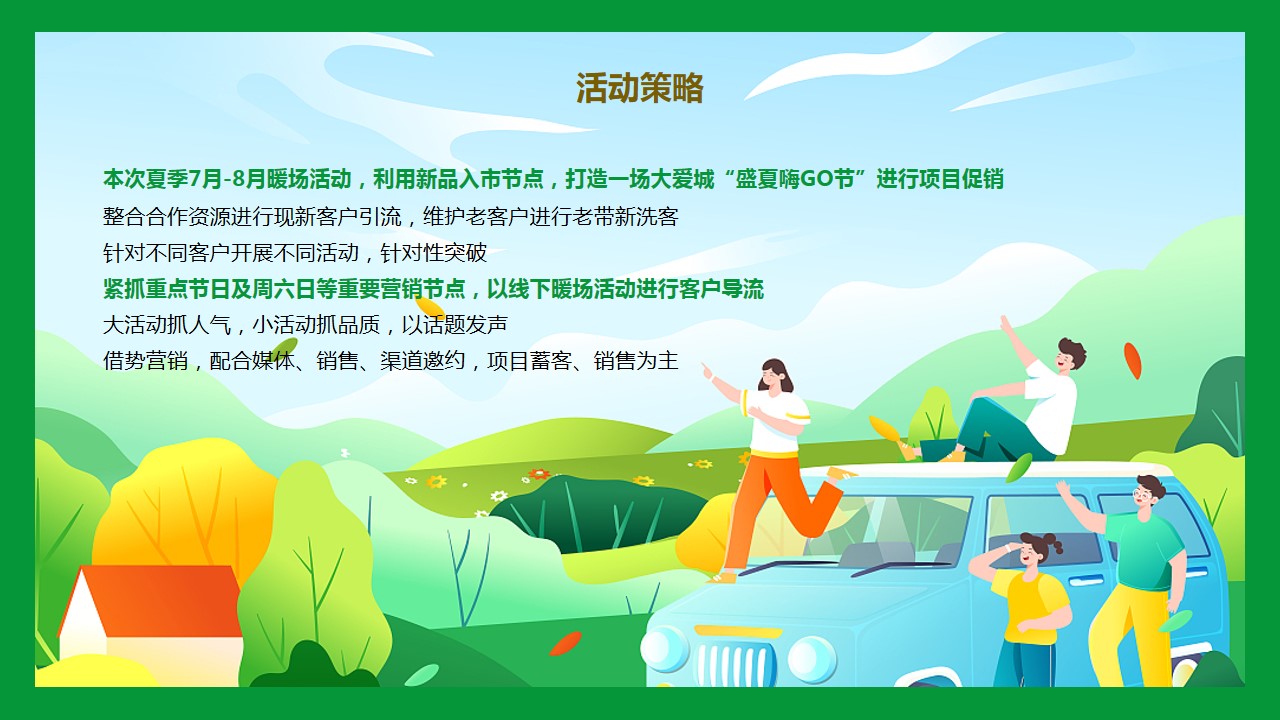 活动策略

本次夏季7月-8月暖场活动，利用新品入市节点，打造一场大爱城“盛夏嗨GO节”进行项目促销

整合合作资源进行现新客户引流，维护老客户进行老带新洗客

针对不同客户开展不同活动，针对性突破

紧抓重点节日及周六日等重要营销节点，以线下暖场活动进行客户导流

大活动抓人气，小活动抓品质，以话题发声

借势营销，配合媒体、销售、渠道邀约，项目蓄客、销售为主